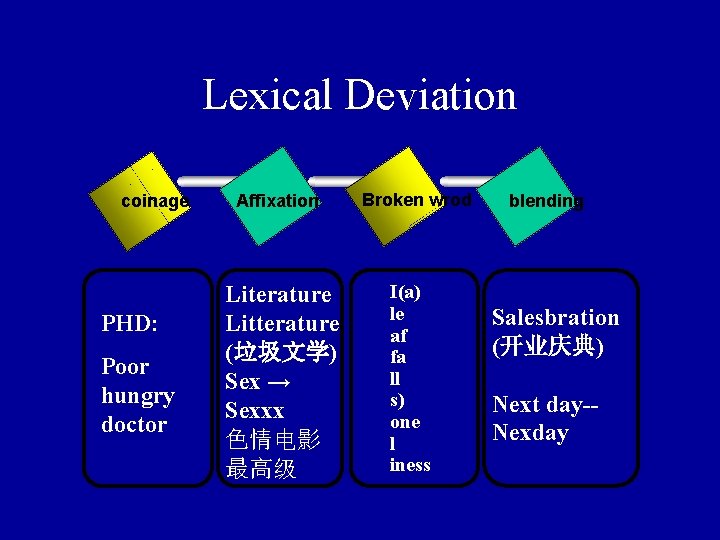 Lexical Deviation

coinage

Affixation

Broken wrod

blending

PHD:

Poor hungry doctor

Literature
Litterature
(垃圾文学)
Sex →
Sexxx
色情电影
最高级

I(a)
le
af
fa
ll
s)
one
l
iness

Salesbration
(开业庆典)

Next day--
Nexday